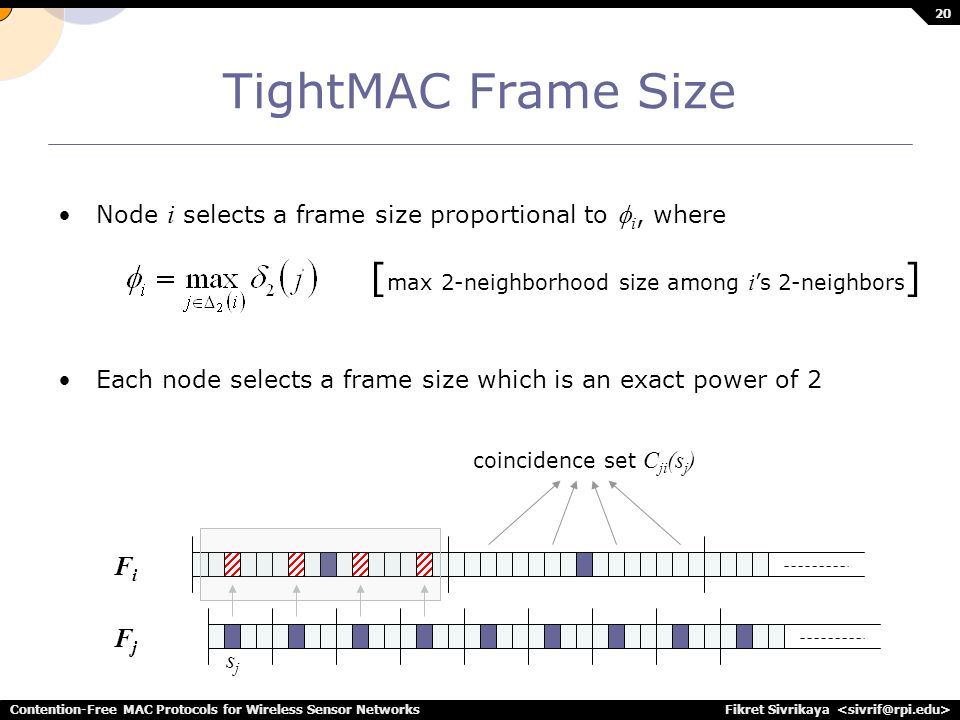 20

TightMAC Frame Size

• Node $i$ selects a frame size proportional to $\phi_i$, where

$\phi_i = \max_{j \in \Delta_2(i)} \delta_2(j)$ [max 2-neighborhood size among $i$'s 2-neighbors]

• Each node selects a frame size which is an exact power of 2

coincidence set $C_{ji}(s_j)$

$F_i$

$F_j$

$s_j$

Contention-Free MAC Protocols for Wireless Sensor Networks

Fikret Sivrikaya <sivrif@rpi.edu>